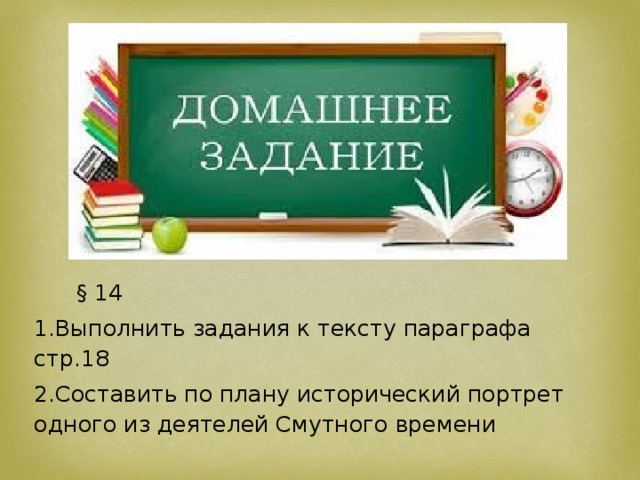 ДОМАШНЕЕ ЗАДАНИЕ

§ 14

1.Выполнить задания к тексту параграфа стр.18

2.Составить по плану исторический портрет одного из деятелей Смутного времени